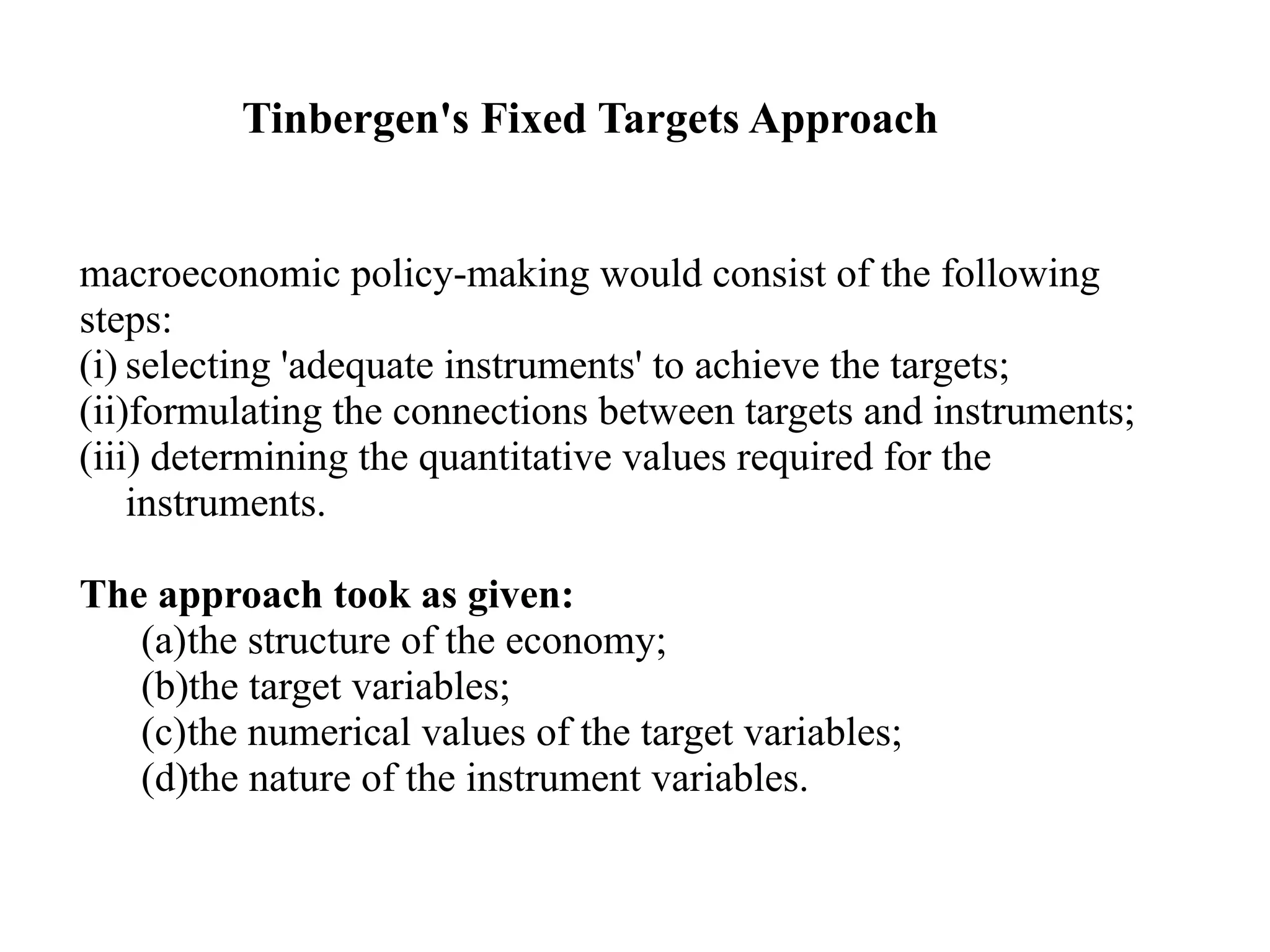 Tinbergen's Fixed Targets Approach

macroeconomic policy-making would consist of the following steps:
(i) selecting 'adequate instruments' to achieve the targets;
(ii)formulating the connections between targets and instruments;
(iii) determining the quantitative values required for the instruments.

The approach took as given:
(a)the structure of the economy;
(b)the target variables;
(c)the numerical values of the target variables;
(d)the nature of the instrument variables.